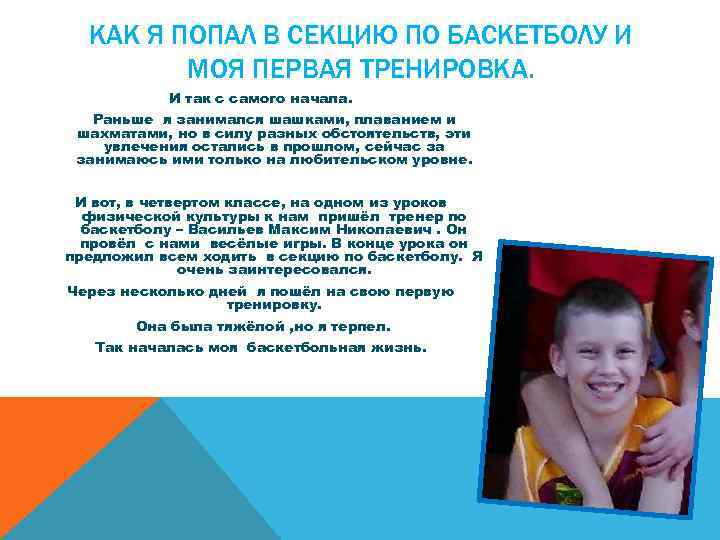 КАК Я ПОПАЛ В СЕКЦИЮ ПО БАСКЕТБОЛУ И МОЯ ПЕРВАЯ ТРЕНИРОВКА.

И так с самого начала.

Раньше я занимался шашками, плаванием и шахматами, но в силу разных обстоятельств, эти увлечения остались в прошлом, сейчас за занимаюсь ими только на любительском уровне.

И вот, в четвертом классе, на одном из уроков физической культуры к нам пришёл тренер по баскетболу – Васильев Максим Николаевич . Он провёл с нами весёлые игры. В конце урока он предложил всем ходить в секцию по баскетболу. Я очень заинтересовался.

Через несколько дней я пошёл на свою первую тренировку.

Она была тяжёлой ,но я терпел.

Так началась моя баскетбольная жизнь.